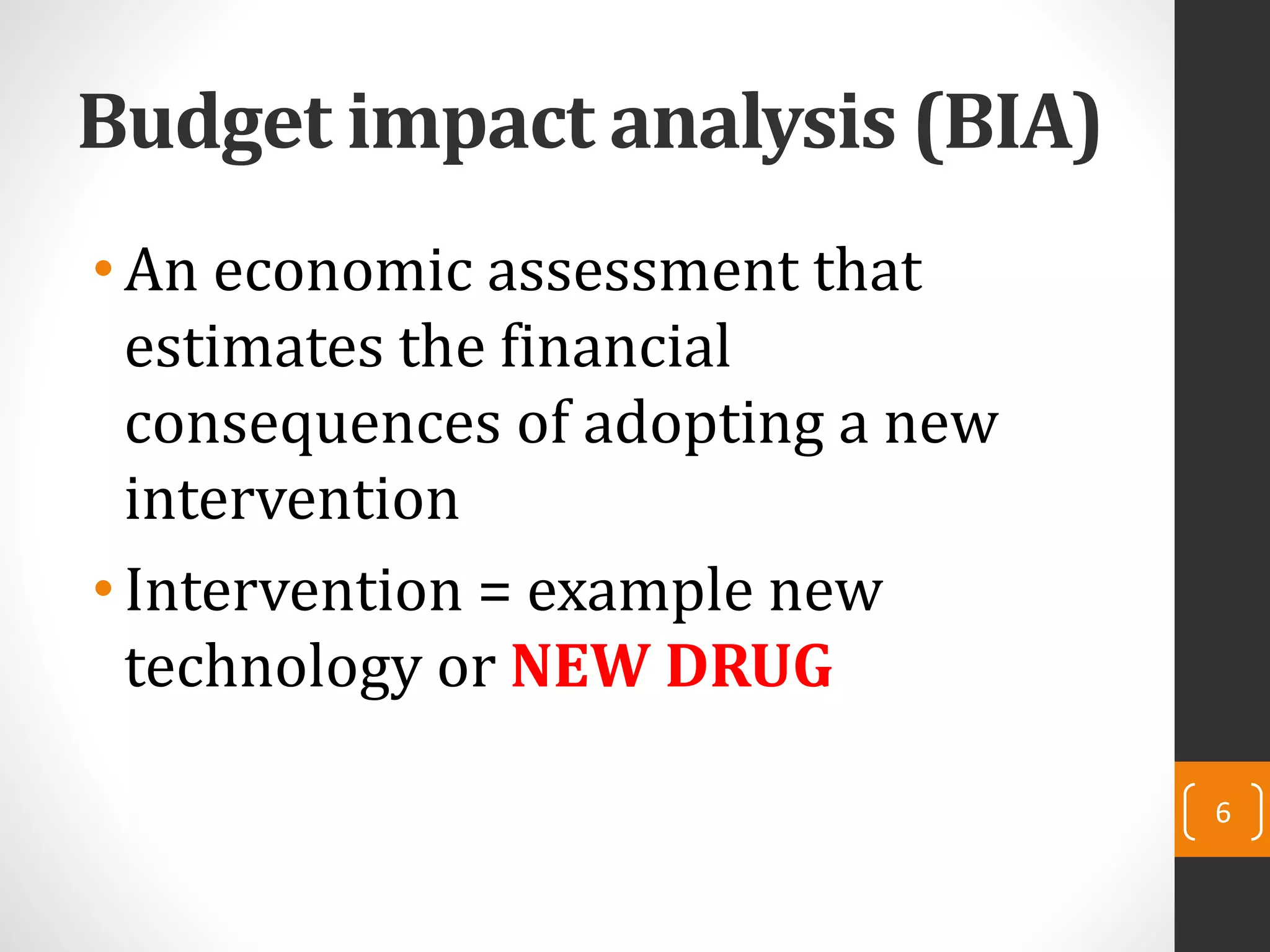 Budget impact analysis (BIA)

• An economic assessment that estimates the financial consequences of adopting a new intervention

• Intervention = example new technology or NEW DRUG

6